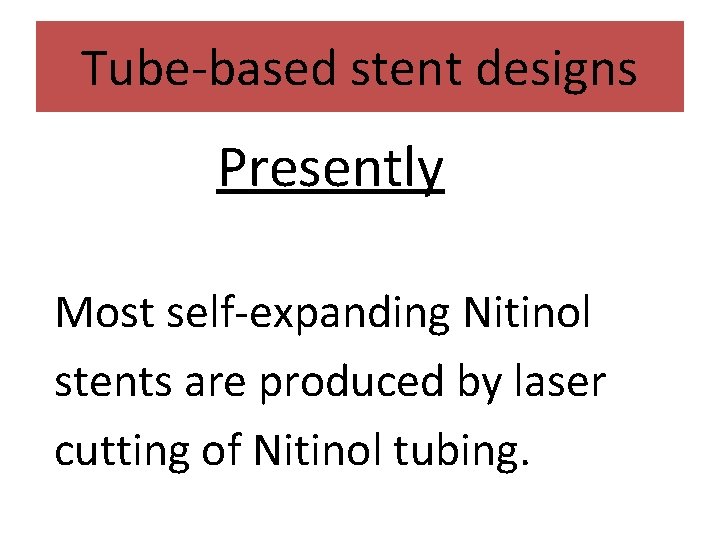 Tube-based stent designs

Presently

Most self-expanding Nitinol stents are produced by laser cutting of Nitinol tubing.